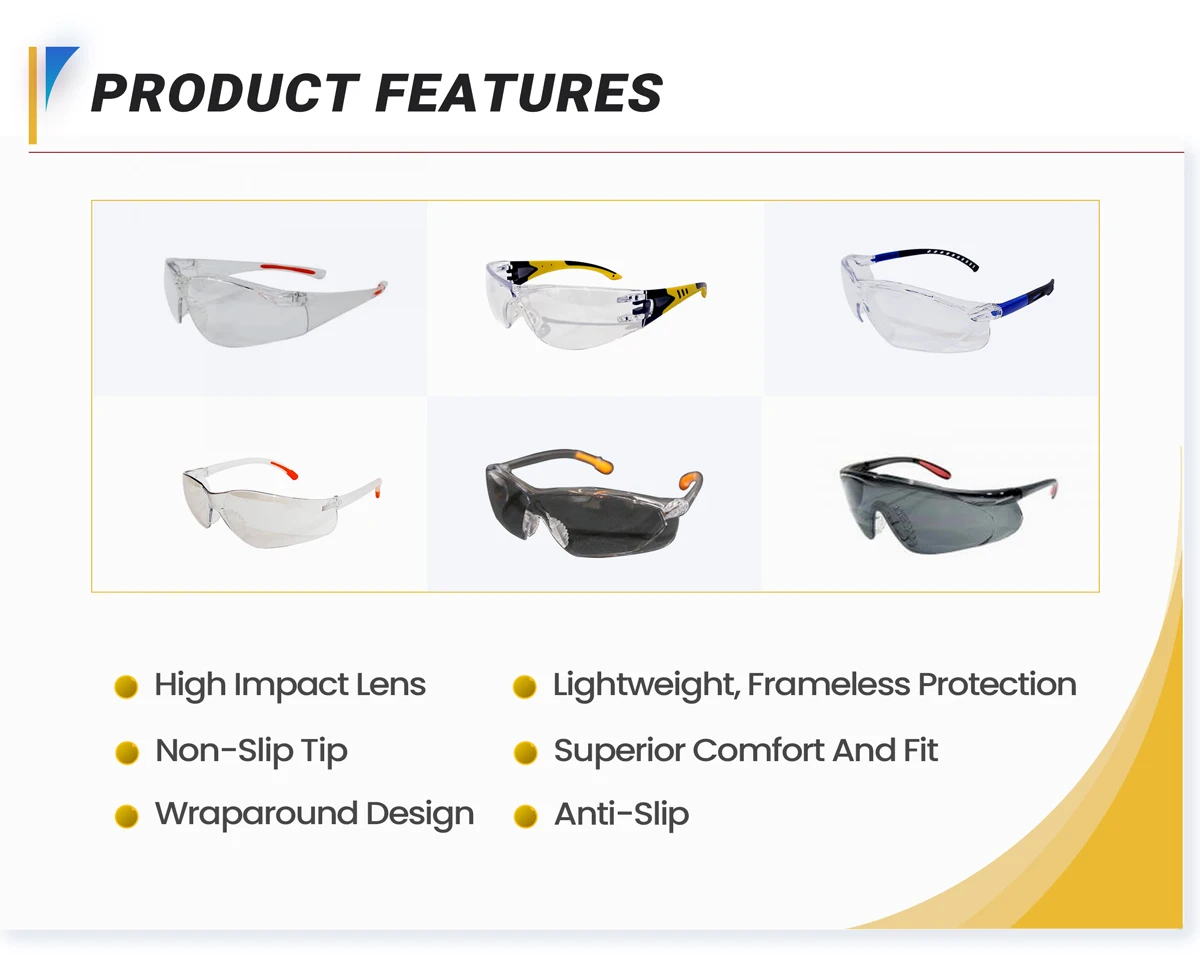 PRODUCT FEATURES

High Impact Lens

Non-Slip Tip

Wraparound Design

Lightweight, Frameless Protection

Superior Comfort And Fit

Anti-Slip